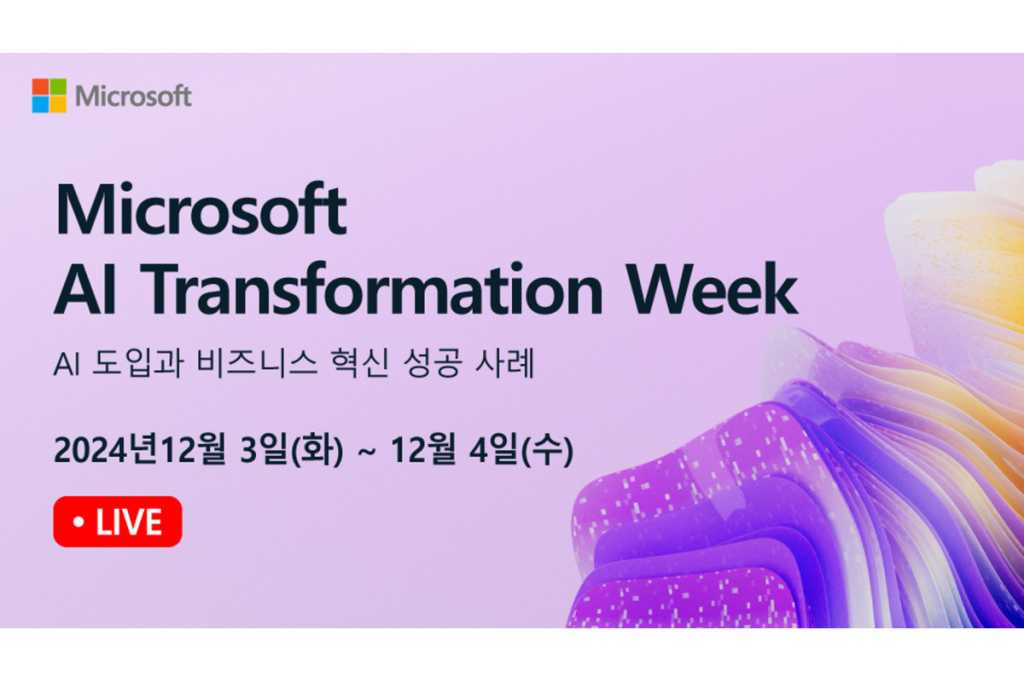 Microsoft

Microsoft
AI Transformation Week

AI 도입과 비즈니스 혁신 성공 사례

2024년12월 3일(화) ~ 12월 4일(수)

• LIVE